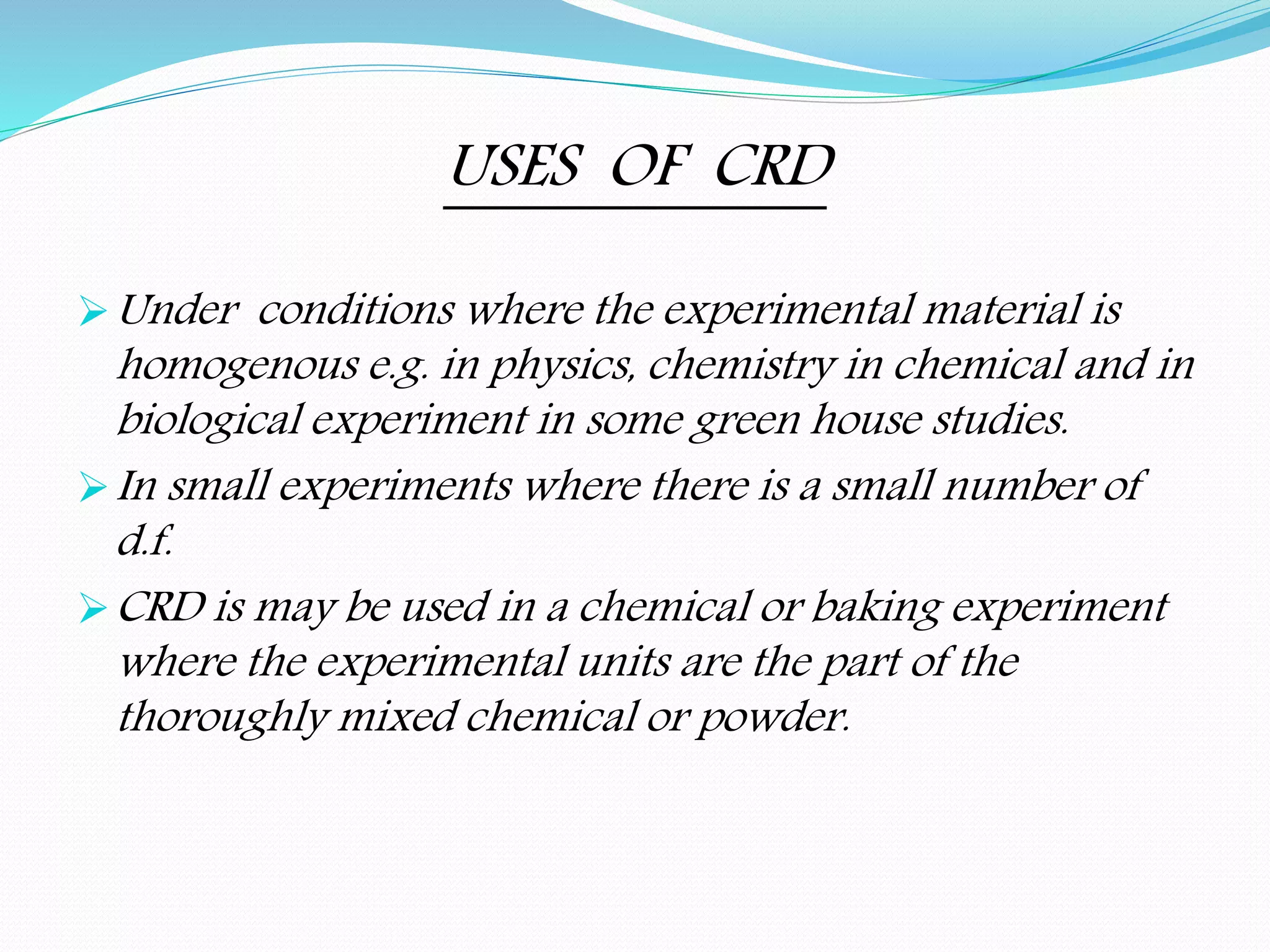 USES OF CRD

➢ Under conditions where the experimental material is homogenous e.g. in physics, chemistry in chemical and in biological experiment in some green house studies.

➢ In small experiments where there is a small number of d.f.

➢ CRD is may be used in a chemical or baking experiment where the experimental units are the part of the thoroughly mixed chemical or powder.